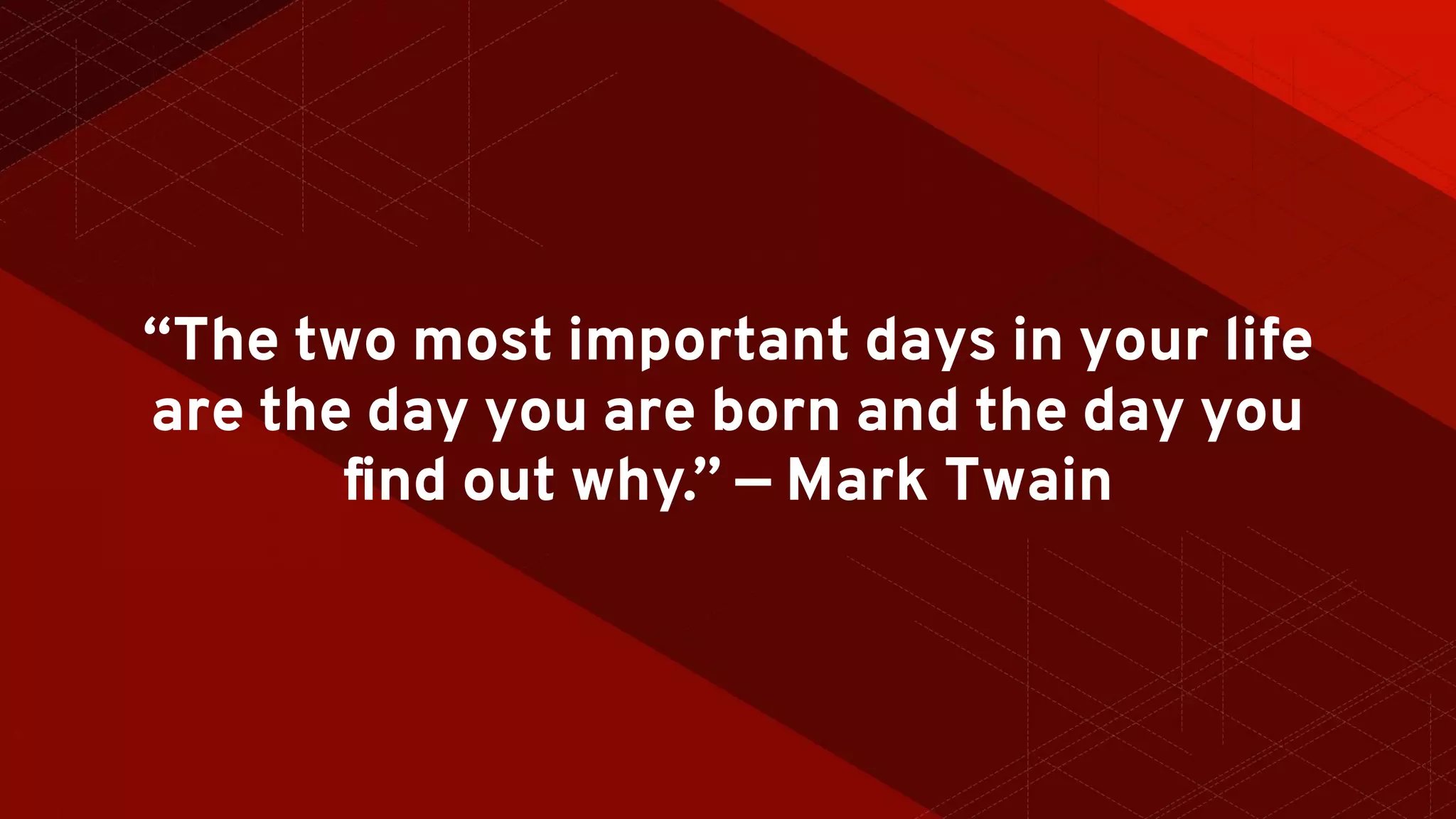 “The two most important days in your life are the day you are born and the day you find out why.” — Mark Twain